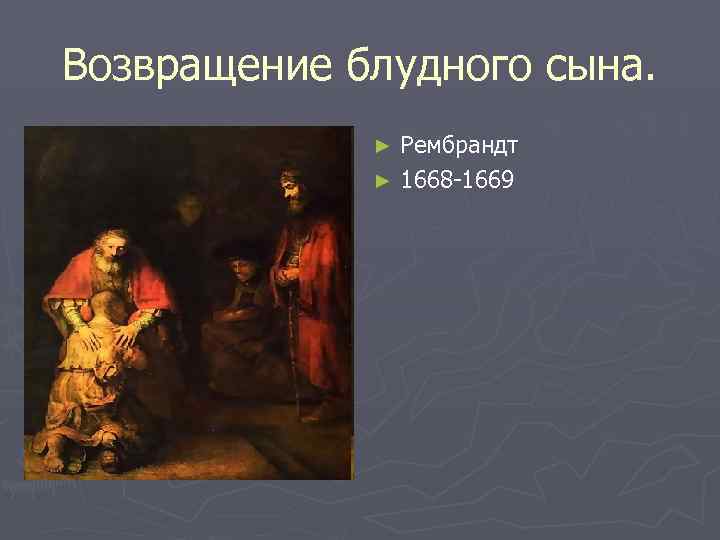 Возвращение блудного сына.

► Рембрандт
► 1668-1669